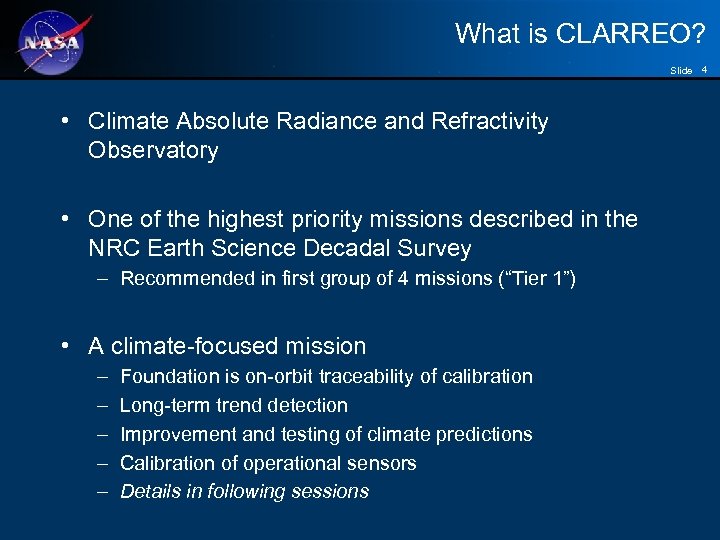 NASA

What is CLARREO?

Slide 4

• Climate Absolute Radiance and Refractivity Observatory

• One of the highest priority missions described in the NRC Earth Science Decadal Survey
– Recommended in first group of 4 missions (“Tier 1”)

• A climate-focused mission
– Foundation is on-orbit traceability of calibration
– Long-term trend detection
– Improvement and testing of climate predictions
– Calibration of operational sensors
– Details in following sessions